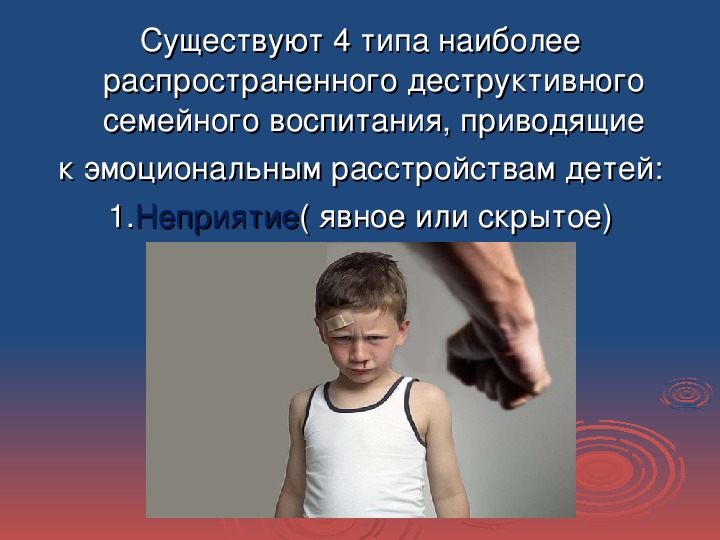 Существуют 4 типа наиболее распространенного деструктивного семейного воспитания, приводящие к эмоциональным расстройствам детей:

1.Неприятие( явное или скрытое)